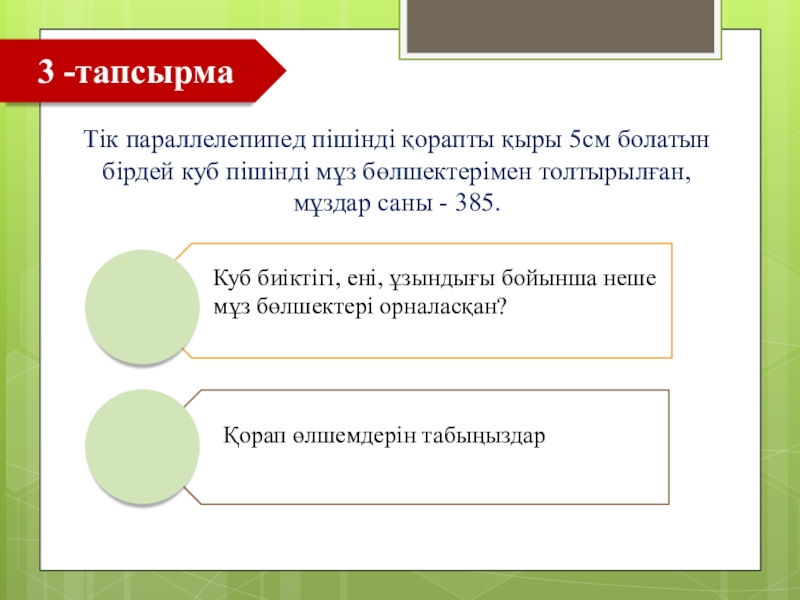 3 -тапсырма

Тік параллелепипед пішінді қорапты қыры 5см болатын бірдей куб пішінді мұз бөлшектерімен толтырылған, мұздар саны - 385.

Куб биіктігі, ені, ұзындығы бойынша неше мұз бөлшектері орналасқан?

Қорап өлшемдерін табыңыздар